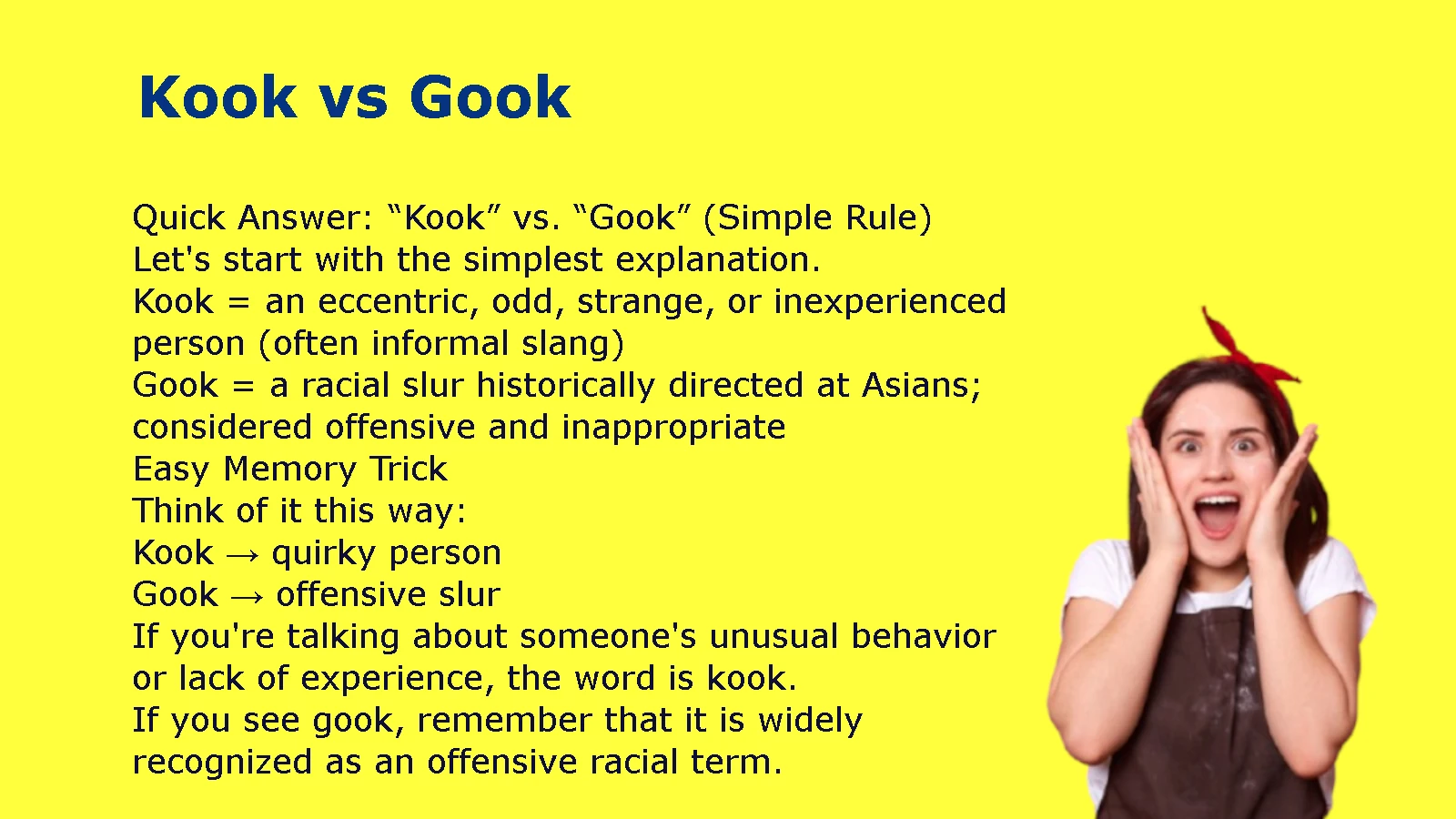 Kook vs Gook

Quick Answer: “Kook” vs. “Gook” (Simple Rule)
Let's start with the simplest explanation.
Kook = an eccentric, odd, strange, or inexperienced person (often informal slang)
Gook = a racial slur historically directed at Asians; considered offensive and inappropriate
Easy Memory Trick
Think of it this way:
Kook → quirky person
Gook → offensive slur
If you're talking about someone's unusual behavior or lack of experience, the word is kook.
If you see gook, remember that it is widely recognized as an offensive racial term.